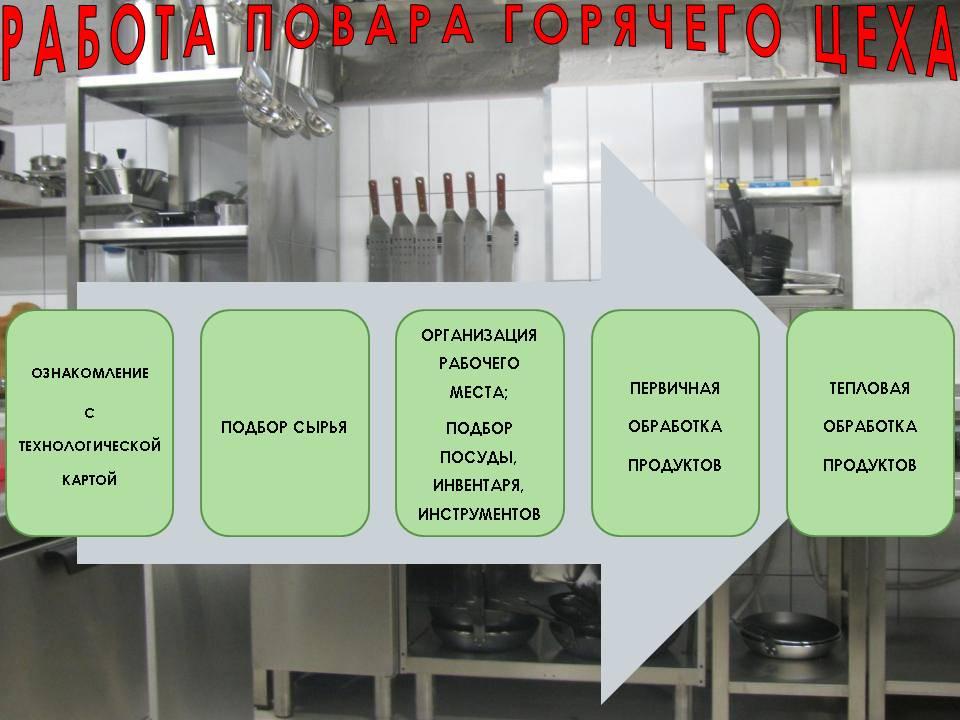 РАБОТА ПОВАРА ГОРЯЧЕГО ЦЕХА

ОЗНАКОМЛЕНИЕ С ТЕХНОЛОГИЧЕСКОЙ КАРТОЙ

ПОДБОР СЫРЬЯ

ОРГАНИЗАЦИЯ РАБОЧЕГО МЕСТА; ПОДБОР ПОСУДЫ, ИНВЕНТАРЯ, ИНСТРУМЕНТОВ

ПЕРВИЧНАЯ ОБРАБОТКА ПРОДУКТОВ

ТЕПЛОВАЯ ОБРАБОТКА ПРОДУКТОВ